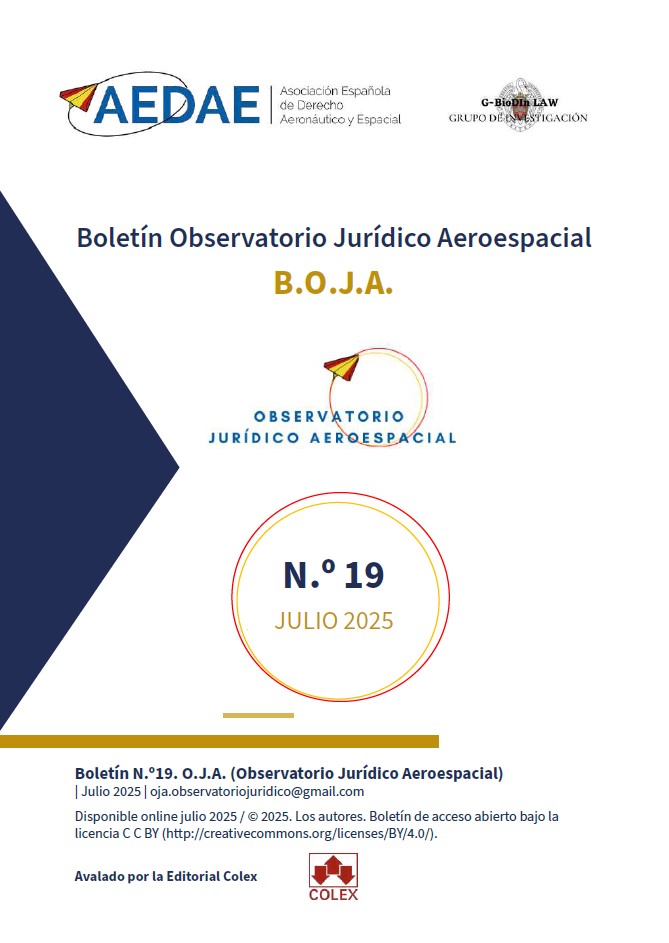 AEDAE Asociación Española de Derecho Aeronáutico y Espacial

G-BioDin LAW
GRUPO DE INVESTIGACIÓN

Boletín Observatorio Jurídico Aeroespacial
B.O.J.A.

OBSERVATORIO
JURÍDICO AEROESPACIAL

N.º 19
JULIO 2025

Boletín N.º19. O.J.A. (Observatorio Jurídico Aeroespacial)
| Julio 2025 | oja.observatoriojuridico@gmail.com

Disponible online julio 2025 / © 2025. Los autores. Boletín de acceso abierto bajo la licencia C C BY (http://creativecommons.org/licenses/BY/4.0/).

Avalado por la Editorial Colex

COLEX